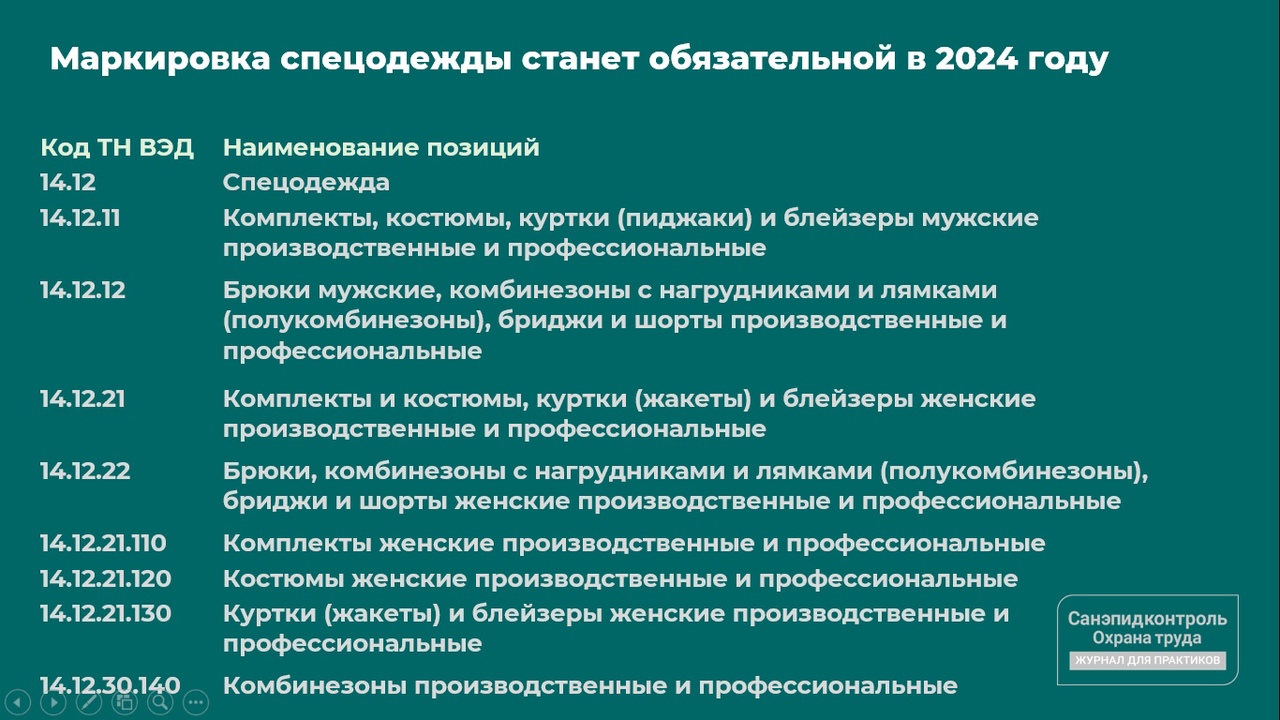 Маркировка спецодежды станет обязательной в 2024 году

| Код ТН ВЭД | Наименование позиций |
|---|---|
| 14.12 | Спецодежда |
| 14.12.11 | Комплекты, костюмы, куртки (пиджаки) и блейзеры мужские производственные и профессиональные |
| 14.12.12 | Брюки мужские, комбинезоны с нагрудниками и лямками (полукомбинезоны), бриджи и шорты производственные и профессиональные |
| 14.12.21 | Комплекты и костюмы, куртки (жакеты) и блейзеры женские производственные и профессиональные |
| 14.12.22 | Брюки, комбинезоны с нагрудниками и лямками (полукомбинезоны), бриджи и шорты женские производственные и профессиональные |
| 14.12.21.110 | Комплекты женские производственные и профессиональные |
| 14.12.21.120 | Костюмы женские производственные и профессиональные |
| 14.12.21.130 | Куртки (жакеты) и блейзеры женские производственные и профессиональные |
| 14.12.30.140 | Комбинезоны производственные и профессиональные |

Санэпидконтроль
Охрана труда
ЖУРНАЛ ДЛЯ ПРАКТИКОВ